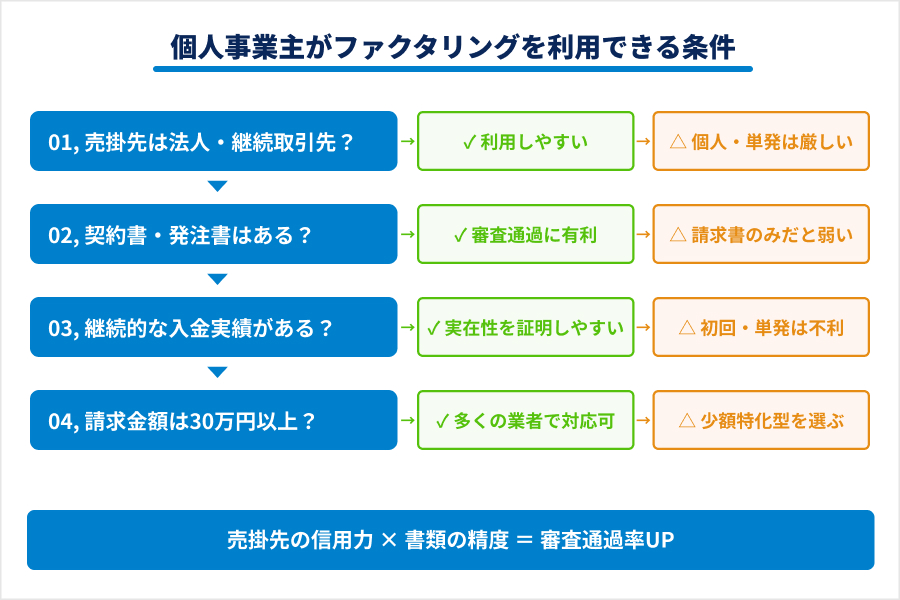 個人事業主がファクタリングを利用できる条件

01, 売掛先は法人・継続取引先？ → ✓ 利用しやすい → △ 個人・単発は厳しい

02, 契約書・発注書はある？ → ✓ 審査通過に有利 → △ 請求書のみだと弱い

03, 継続的な入金実績がある？ → ✓ 実在性を証明しやすい → △ 初回・単発は不利

04, 請求金額は30万円以上？ → ✓ 多くの業者で対応可 → △ 少額特化型を選ぶ

売掛先の信用力 × 書類の精度 ＝ 審査通過率UP